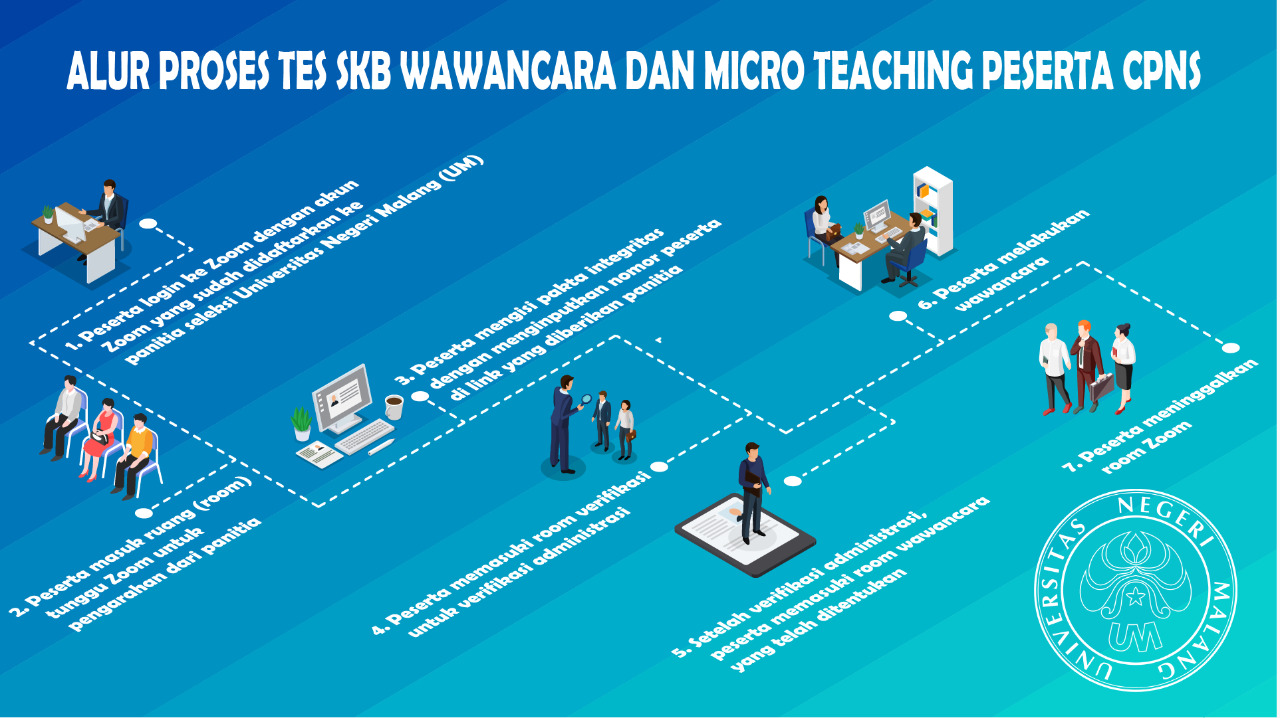 ALUR PROSES TES SKB WAWANCARA DAN MICRO TEACHING PESERTA CPNS

1. Peserta login ke Zoom dengan akun Zoom yang sudah didaftarkan ke panitia seleksi Universitas Negeri Malang (UM)

2. Peserta masuk ruang (room) tunggu Zoom untuk pengarahan dari panitia

3. Peserta mengisi pakta integritas dengan menginputkan nomor peserta di link yang diberikan panitia

4. Peserta memasuki room verifikasi untuk verifikasi administrasi

5. Setelah verifikasi administrasi, peserta memasuki room wawancara yang telah ditentukan

6. Peserta melakukan wawancara

7. Peserta meninggalkan room Zoom

UNIVERSITAS NEGERI MALANG

UM